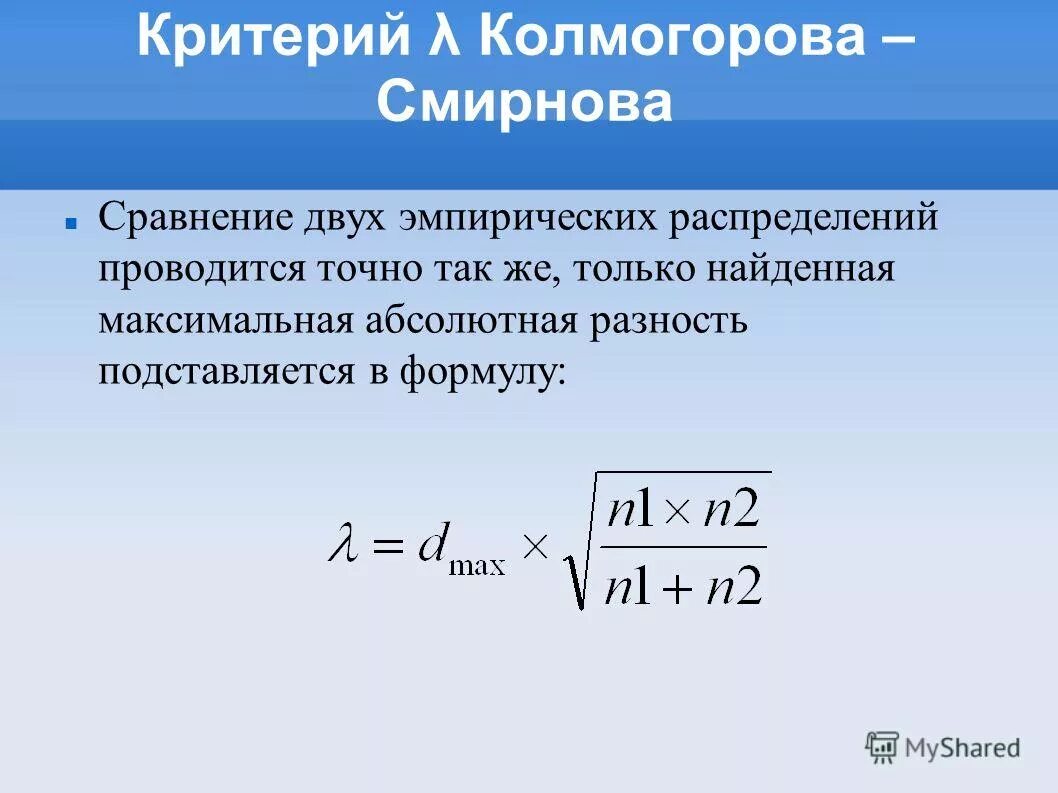 Критерий λ Колмогорова – Смирнова

Сравнение двух эмпирических распределений проводится точно так же, только найденная максимальная абсолютная разность подставляется в формулу:

$\lambda = d_{\max} \times \sqrt{\frac{n1 \times n2}{n1 + n2}}$

MyShared